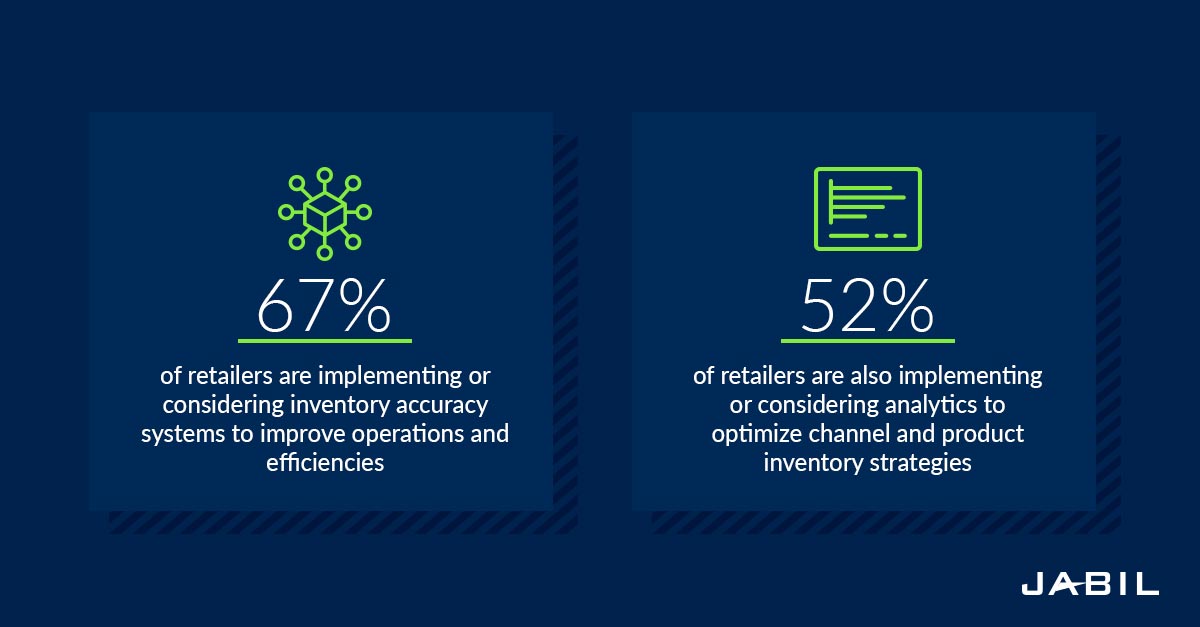 67%

of retailers are implementing or considering inventory accuracy systems to improve operations and efficiencies

52%

of retailers are also implementing or considering analytics to optimize channel and product inventory strategies

JABIL